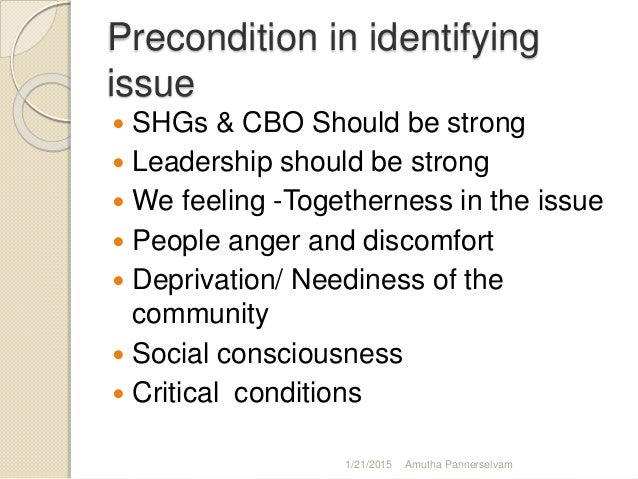 Precondition in identifying issue

- SHGs & CBO Should be strong
- Leadership should be strong
- We feeling -Togetherness in the issue
- People anger and discomfort
- Deprivation/ Neediness of the community
- Social consciousness
- Critical conditions

1/21/2015 Amutha Pannerselvam